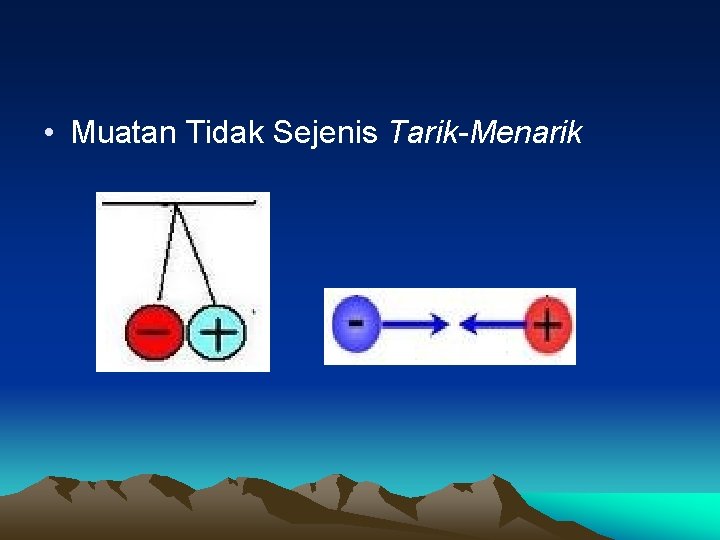 • Muatan Tidak Sejenis Tarik-Menarik

-
+

-
+